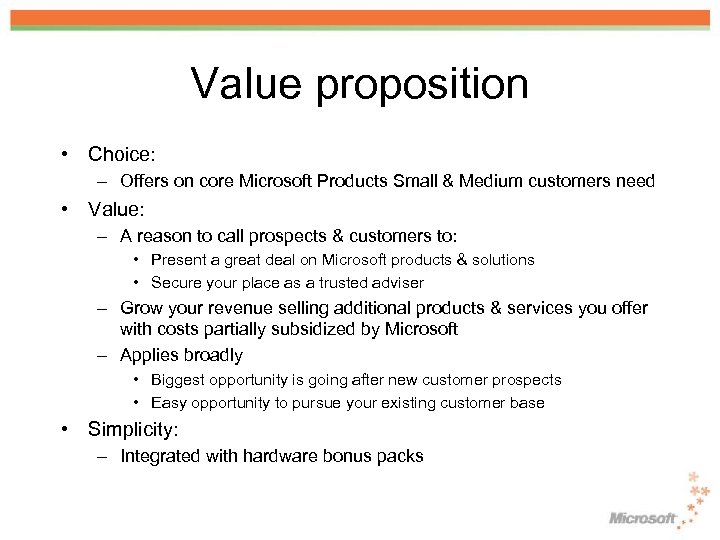 Value proposition

• Choice:
– Offers on core Microsoft Products Small & Medium customers need
• Value:
– A reason to call prospects & customers to:
• Present a great deal on Microsoft products & solutions
• Secure your place as a trusted adviser
– Grow your revenue selling additional products & services you offer with costs partially subsidized by Microsoft
– Applies broadly
• Biggest opportunity is going after new customer prospects
• Easy opportunity to pursue your existing customer base
• Simplicity:
– Integrated with hardware bonus packs

Microsoft